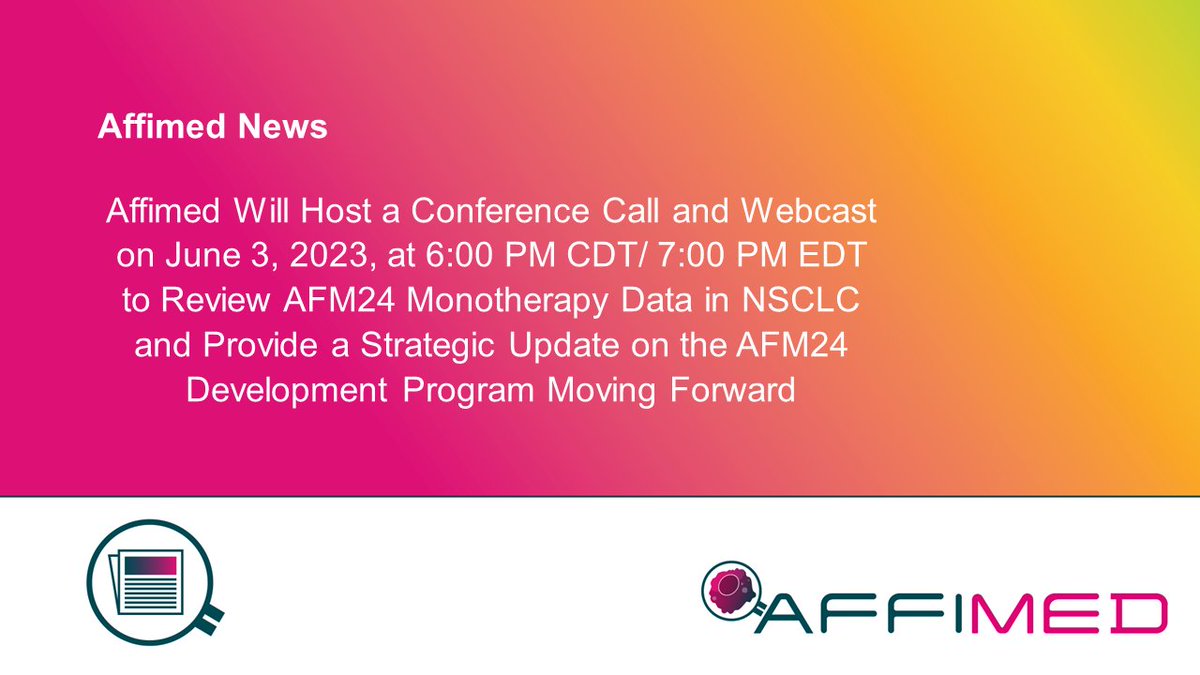 Affimed News

Affimed Will Host a Conference Call and Webcast on June 3, 2023, at 6:00 PM CDT/ 7:00 PM EDT to Review AFM24 Monotherapy Data in NSCLC and Provide a Strategic Update on the AFM24 Development Program Moving Forward

AFFIMED